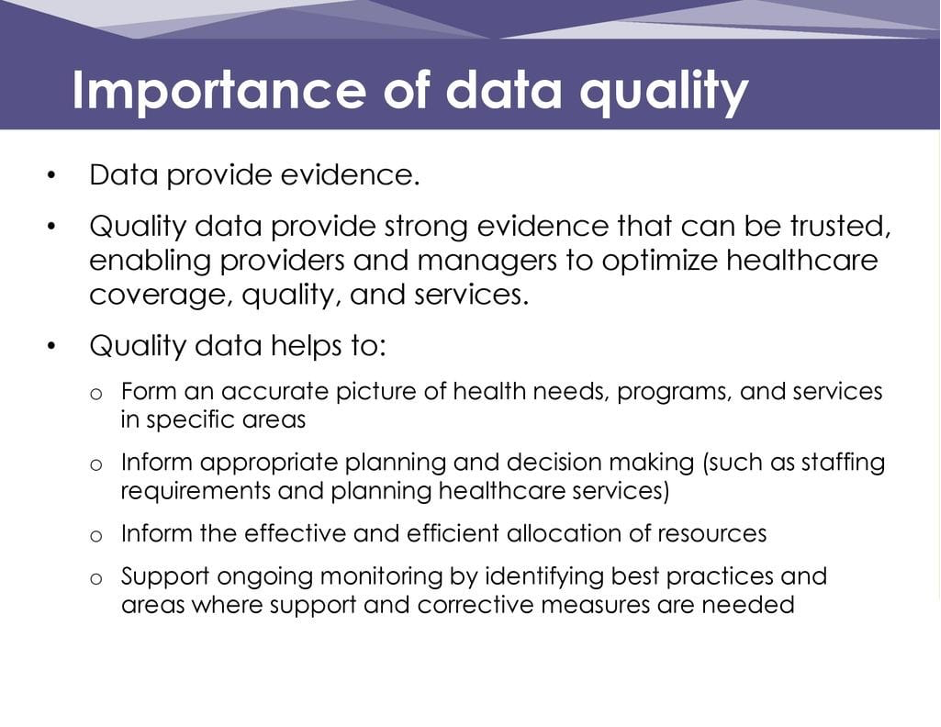 Importance of data quality

• Data provide evidence.

• Quality data provide strong evidence that can be trusted, enabling providers and managers to optimize healthcare coverage, quality, and services.

• Quality data helps to:

o Form an accurate picture of health needs, programs, and services in specific areas

o Inform appropriate planning and decision making (such as staffing requirements and planning healthcare services)

o Inform the effective and efficient allocation of resources

o Support ongoing monitoring by identifying best practices and areas where support and corrective measures are needed